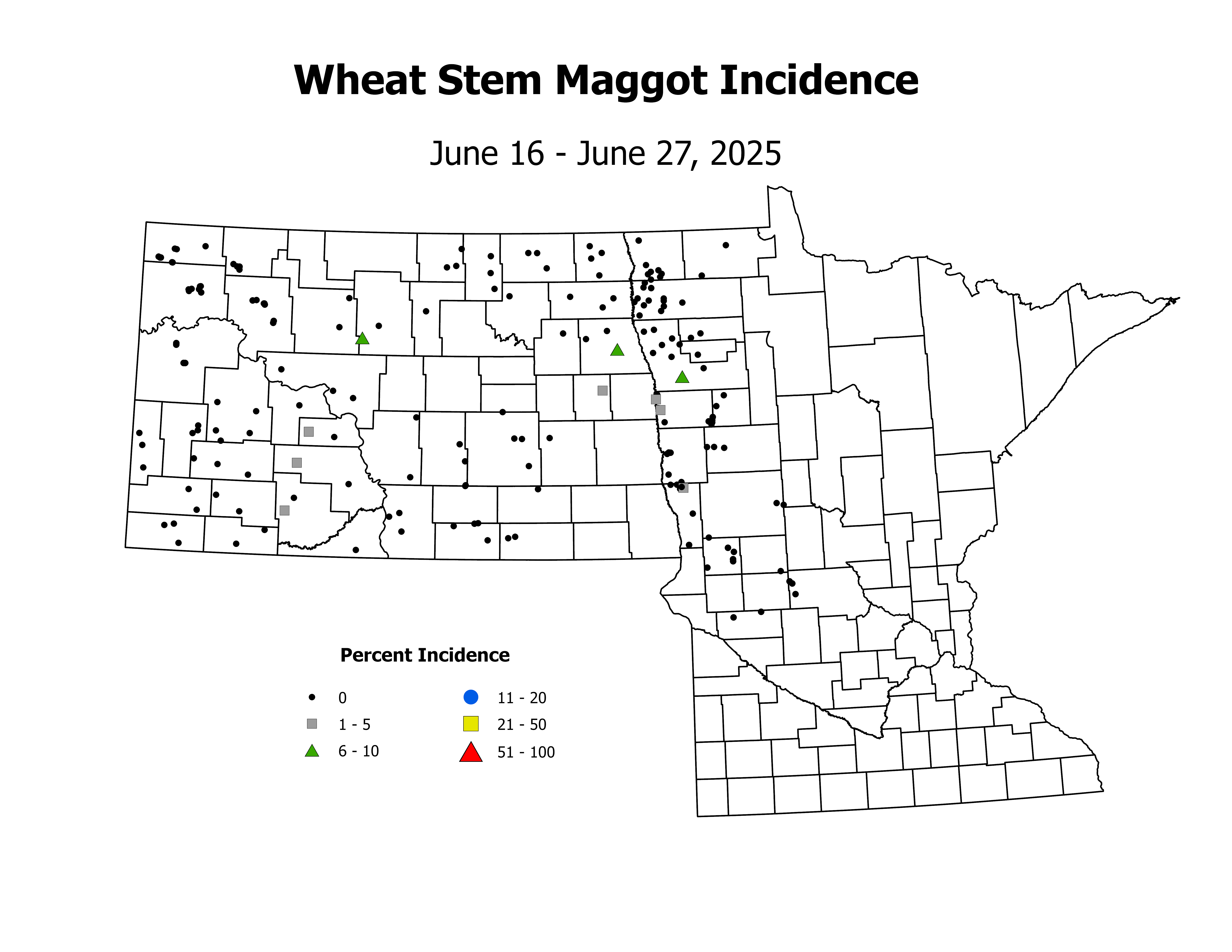 Wheat Stem Maggot Incidence

June 16 - June 27, 2025

Percent Incidence

0
1 - 5
6 - 10
11 - 20
21 - 50
51 - 100